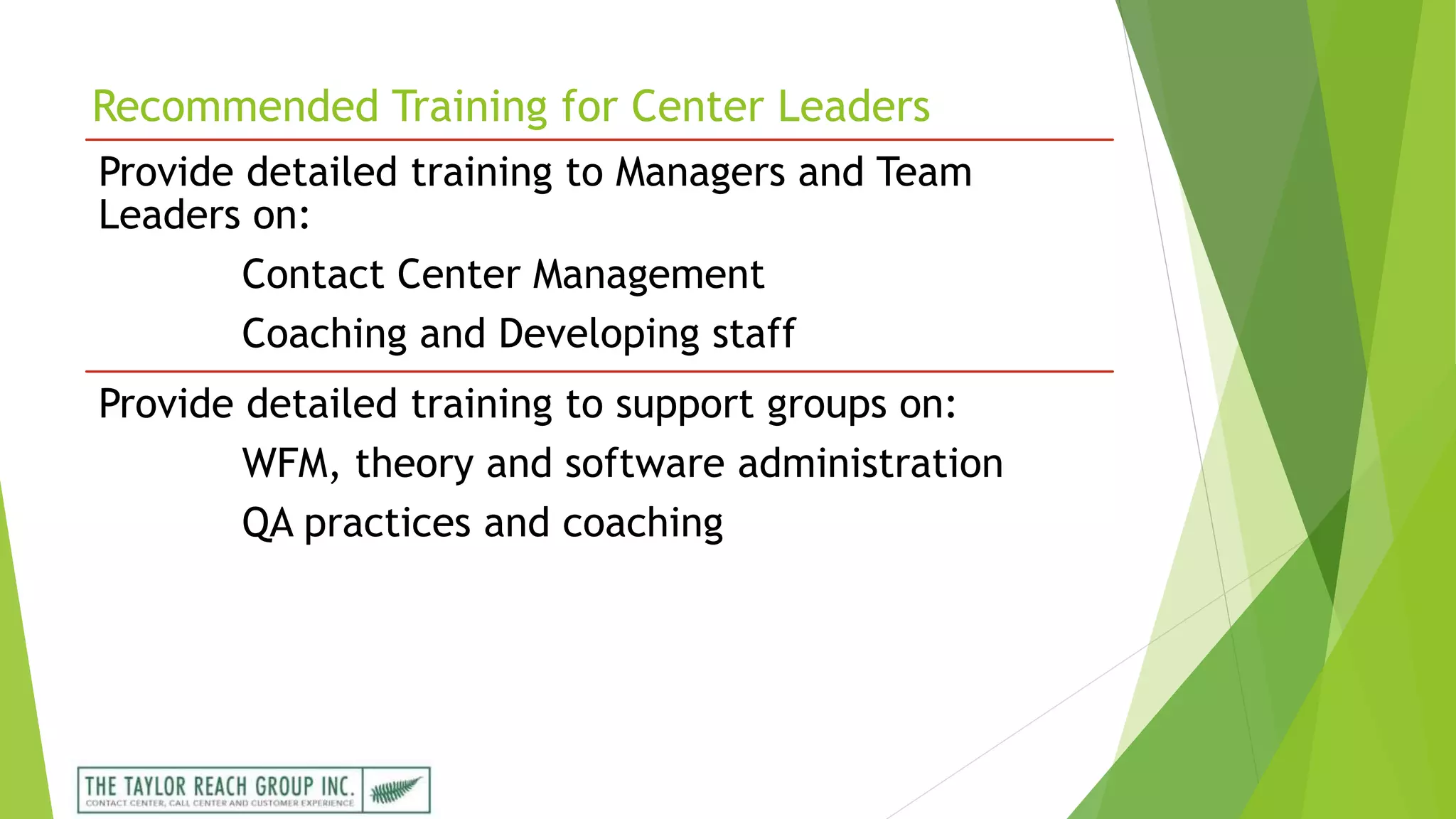 Recommended Training for Center Leaders

Provide detailed training to Managers and Team Leaders on:

Contact Center Management

Coaching and Developing staff

Provide detailed training to support groups on:

WFM, theory and software administration

QA practices and coaching

THE TAYLOR REACH GROUP INC.
CONTACT CENTER, CALL CENTER AND CUSTOMER EXPERIENCE